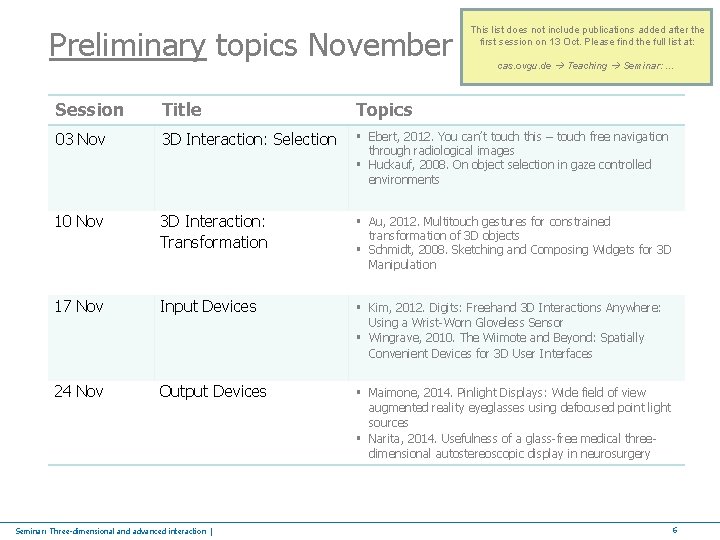 Preliminary topics November

This list does not include publications added after the first session on 13 Oct. Please find the full list at:

cas.ovgu.de → Teaching → Seminar: ...

| Session | Title | Topics |
|---|---|---|
| 03 Nov | 3D Interaction: Selection | ▪ Ebert, 2012. You can't touch this – touch free navigation through radiological images ▪ Huckauf, 2008. On object selection in gaze controlled environments |
| 10 Nov | 3D Interaction: Transformation | ▪ Au, 2012. Multitouch gestures for constrained transformation of 3D objects ▪ Schmidt, 2008. Sketching and Composing Widgets for 3D Manipulation |
| 17 Nov | Input Devices | ▪ Kim, 2012. Digits: Freehand 3D Interactions Anywhere: Using a Wrist-Worn Gloveless Sensor ▪ Wingrave, 2010. The Wiimote and Beyond: Spatially Convenient Devices for 3D User Interfaces |
| 24 Nov | Output Devices | ▪ Maimone, 2014. Pinlight Displays: Wide field of view augmented reality eyeglasses using defocused point light sources ▪ Narita, 2014. Usefulness of a glass-free medical three-dimensional autostereoscopic display in neurosurgery |

Seminar: Three-dimensional and advanced interaction | 6